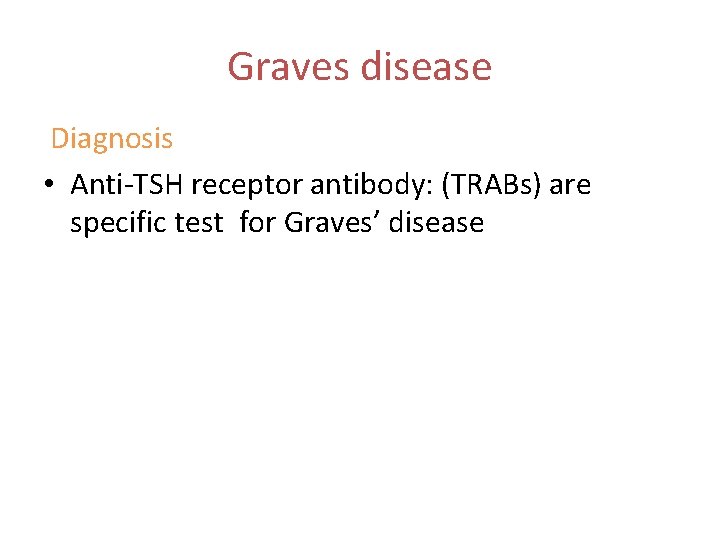 Graves disease

Diagnosis

• Anti-TSH receptor antibody: (TRABs) are specific test for Graves' disease